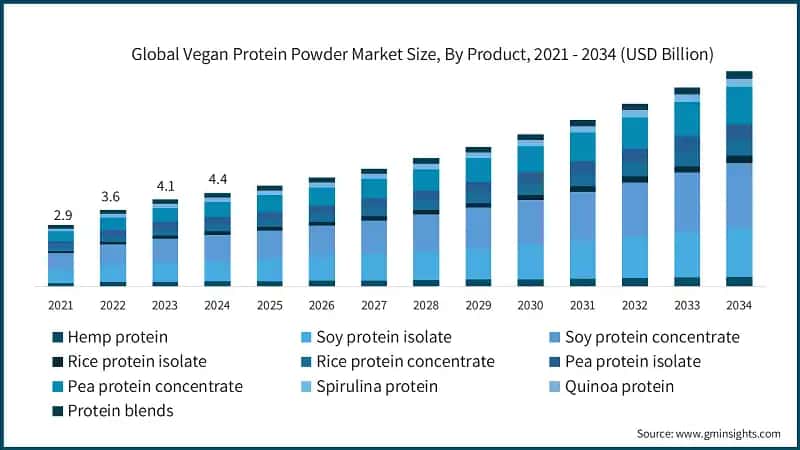 Global Vegan Protein Powder Market Size, By Product, 2021 - 2034 (USD Billion)

2.9
3.6
4.1
4.4

2021 2022 2023 2024 2025 2026 2027 2028 2029 2030 2031 2032 2033 2034

Hemp protein
Soy protein isolate
Soy protein concentrate
Rice protein isolate
Rice protein concentrate
Pea protein isolate
Pea protein concentrate
Spirulina protein
Quinoa protein
Protein blends

Source: www.gminsights.com